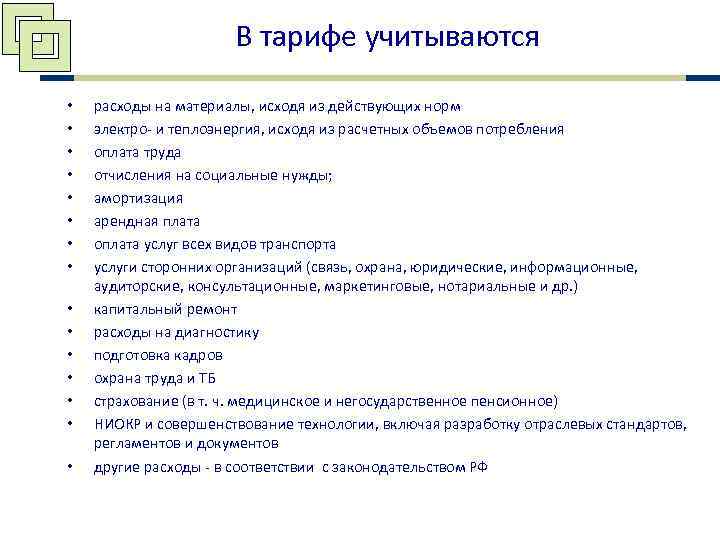 В тарифе учитываются

• расходы на материалы, исходя из действующих норм
• электро- и теплоэнергия, исходя из расчетных объемов потребления
• оплата труда
• отчисления на социальные нужды;
• амортизация
• арендная плата
• оплата услуг всех видов транспорта
• услуги сторонних организаций (связь, охрана, юридические, информационные, аудиторские, консультационные, маркетинговые, нотариальные и др.)
• капитальный ремонт
• расходы на диагностику
• подготовка кадров
• охрана труда и ТБ
• страхование (в т. ч. медицинское и негосударственное пенсионное)
• НИОКР и совершенствование технологии, включая разработку отраслевых стандартов, регламентов и документов
• другие расходы - в соответствии с законодательством РФ